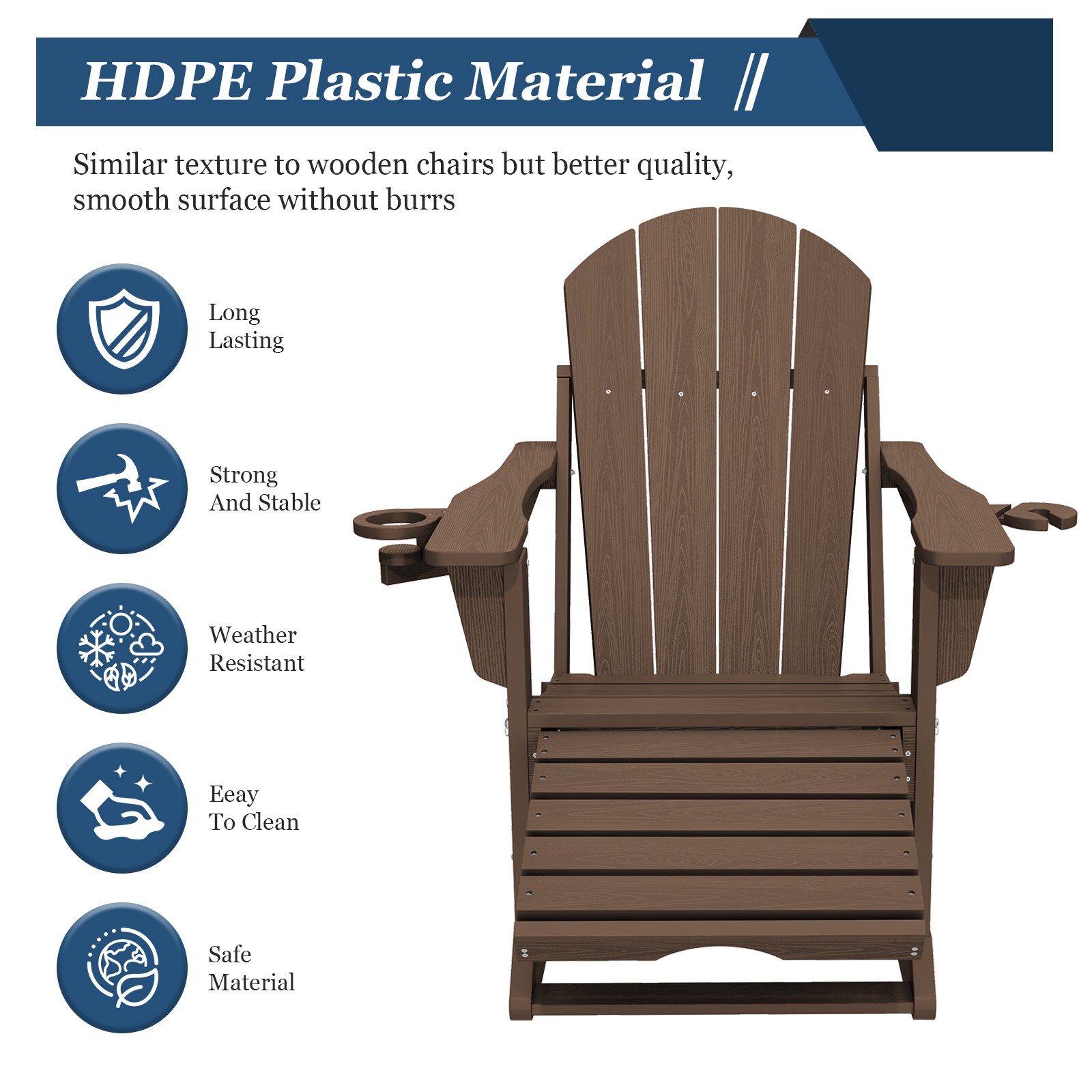 HDPE Plastic Material //

Similar texture to wooden chairs but better quality, smooth surface without burrs

Long Lasting

Strong And Stable

Weather Resistant

Eeay To Clean

Safe Material